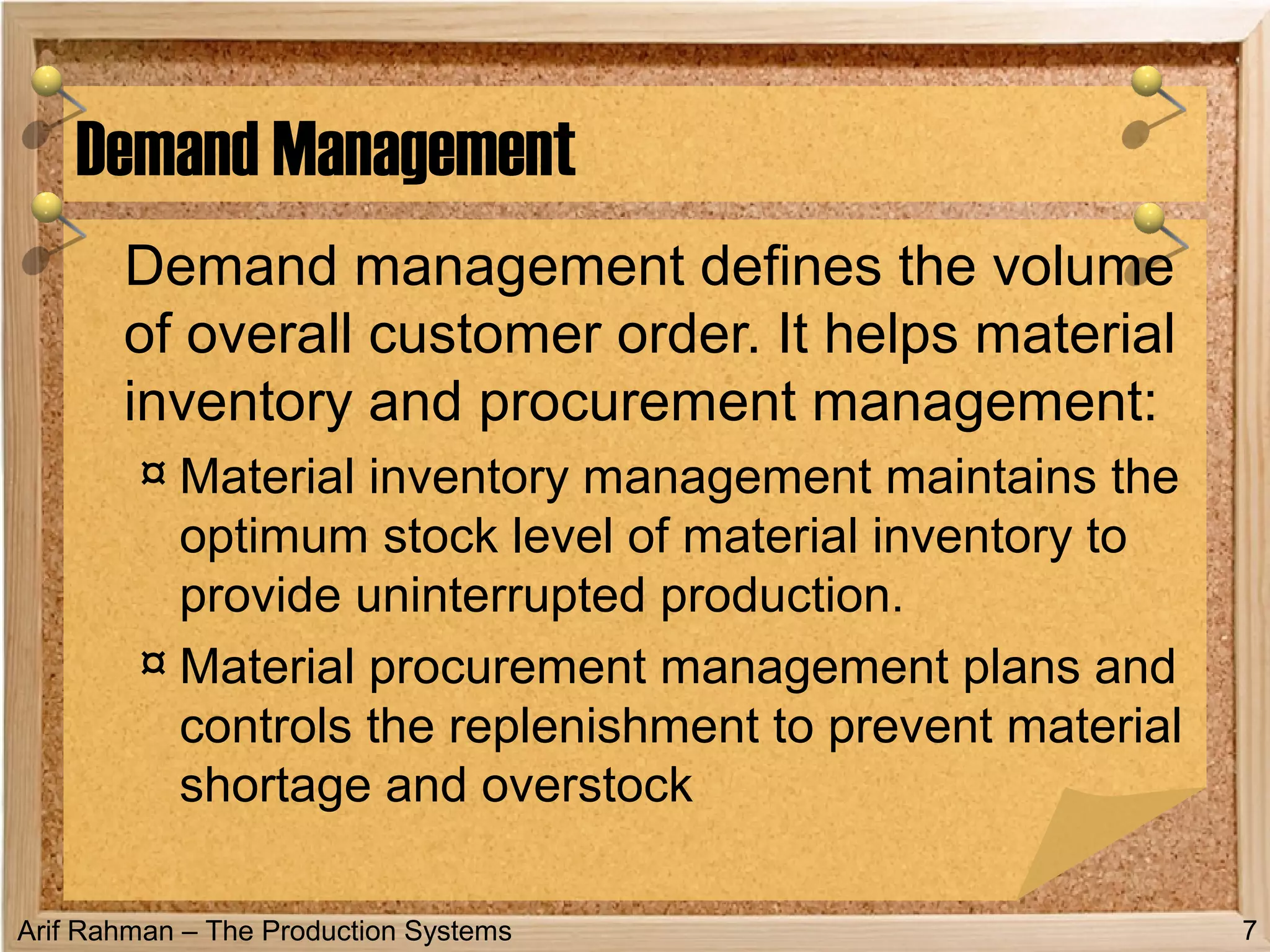 Demand Management

Demand management defines the volume of overall customer order. It helps material inventory and procurement management:

¤ Material inventory management maintains the optimum stock level of material inventory to provide uninterrupted production.

¤ Material procurement management plans and controls the replenishment to prevent material shortage and overstock

Arif Rahman – The Production Systems

7